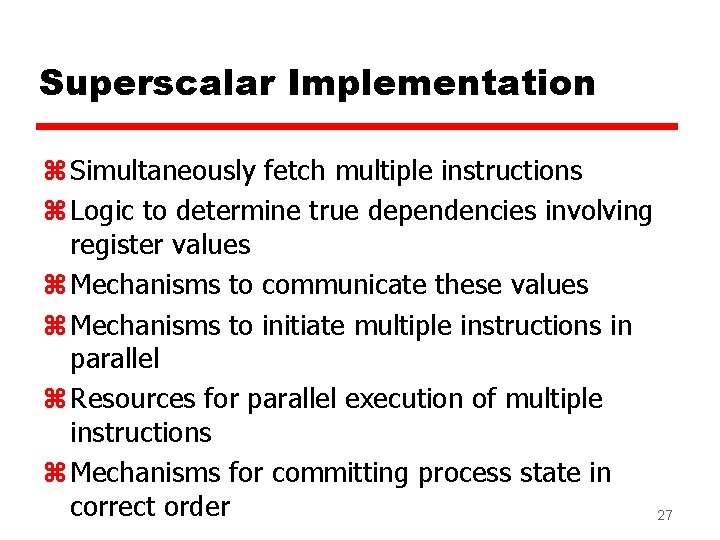 Superscalar Implementation

⌘ Simultaneously fetch multiple instructions

⌘ Logic to determine true dependencies involving register values

⌘ Mechanisms to communicate these values

⌘ Mechanisms to initiate multiple instructions in parallel

⌘ Resources for parallel execution of multiple instructions

⌘ Mechanisms for committing process state in correct order

27